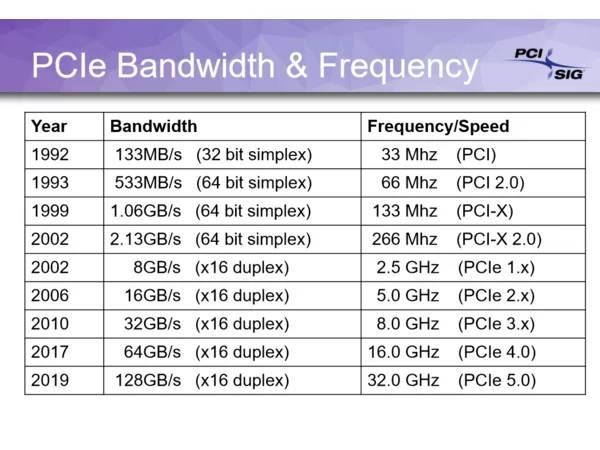 PCIe Bandwidth & Frequency

PCI SIG

| Year | Bandwidth | Frequency/Speed |
|---|---|---|
| 1992 | 133MB/s (32 bit simplex) | 33 Mhz (PCI) |
| 1993 | 533MB/s (64 bit simplex) | 66 Mhz (PCI 2.0) |
| 1999 | 1.06GB/s (64 bit simplex) | 133 Mhz (PCI-X) |
| 2002 | 2.13GB/s (64 bit simplex) | 266 Mhz (PCI-X 2.0) |
| 2002 | 8GB/s (x16 duplex) | 2.5 GHz (PCIe 1.x) |
| 2006 | 16GB/s (x16 duplex) | 5.0 GHz (PCIe 2.x) |
| 2010 | 32GB/s (x16 duplex) | 8.0 GHz (PCIe 3.x) |
| 2017 | 64GB/s (x16 duplex) | 16.0 GHz (PCIe 4.0) |
| 2019 | 128GB/s (x16 duplex) | 32.0 GHz (PCIe 5.0) |